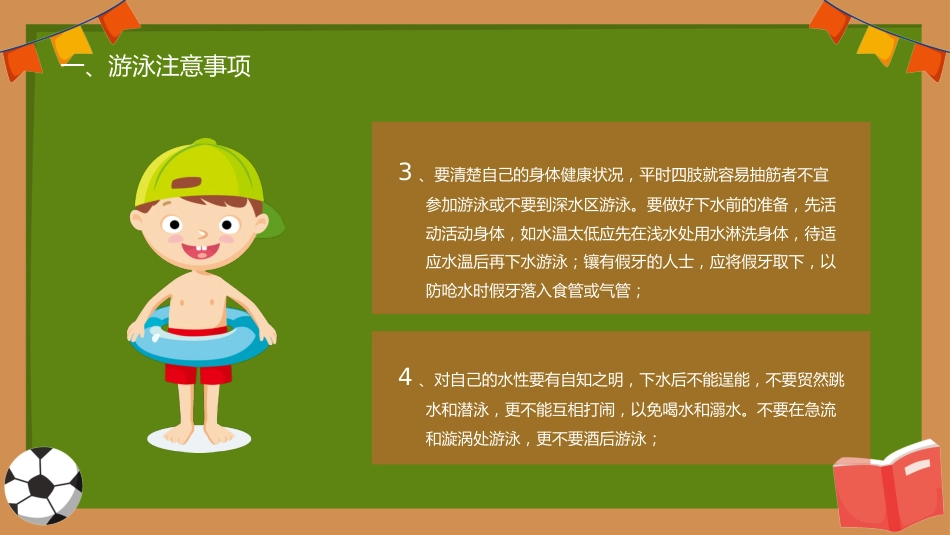 一、游泳注意事项

3、要清楚自己的身体健康状况，平时四肢就容易抽筋者不宜参加游泳或不要到深水区游泳。要做好下水前的准备，先活动活动身体，如水温太低应先在浅水处用水淋洗身体，待适应水温后再下水游泳；镶有假牙的人士，应将假牙取下，以防呛水时假牙落入食管或气管；

4、对自己的水性要有自知之明，下水后不能逞能，不要贸然跳水和潜泳，更不能互相打闹，以免喝水和溺水。不要在急流和漩涡处游泳，更不要酒后游泳；